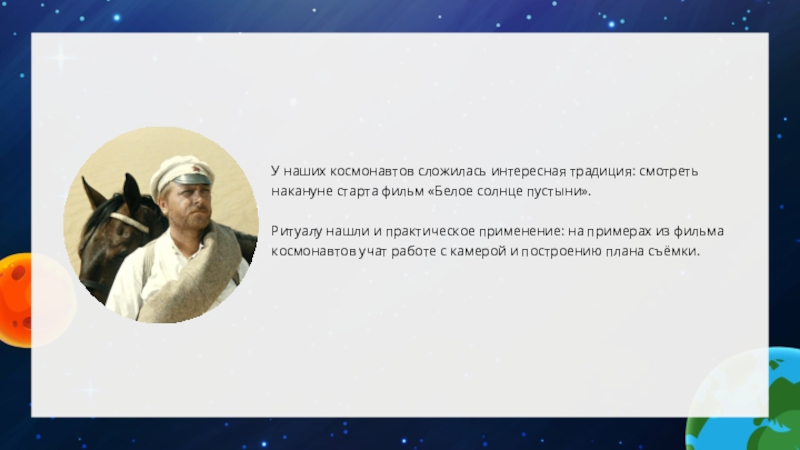 У наших космонавтов сложилась интересная традиция: смотреть накануне старта фильм «Белое солнце пустыни».

Ритуалу нашли и практическое применение: на примерах из фильма космонавтов учат работе с камерой и построению плана съёмки.